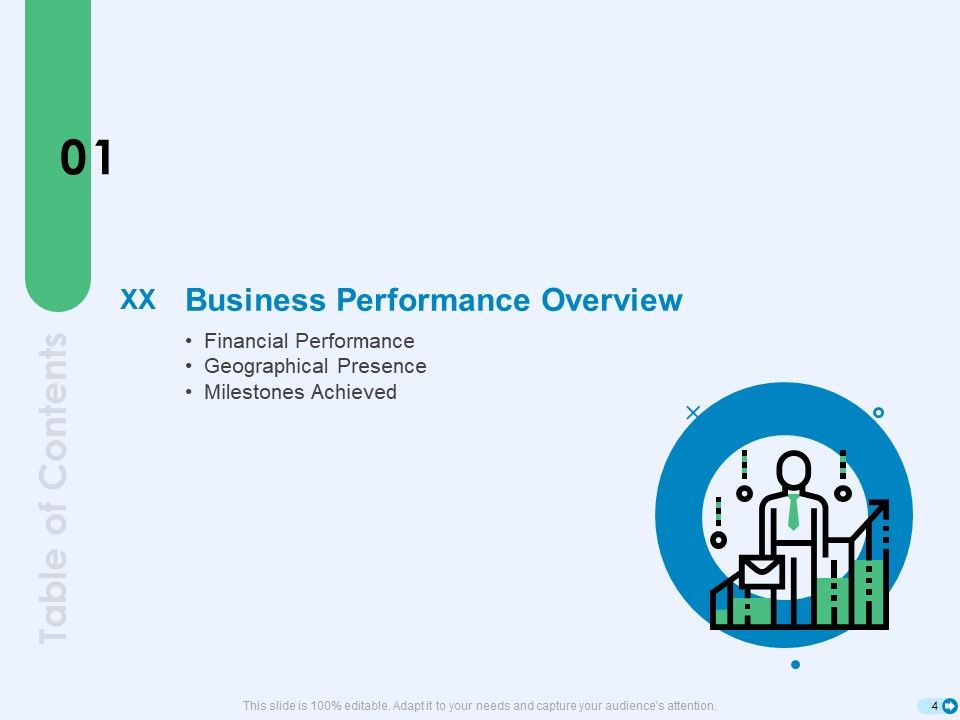 01

Table of Contents

XX Business Performance Overview

• Financial Performance
• Geographical Presence
• Milestones Achieved

This slide is 100% editable. Adapt it to your needs and capture your audience's attention.

4